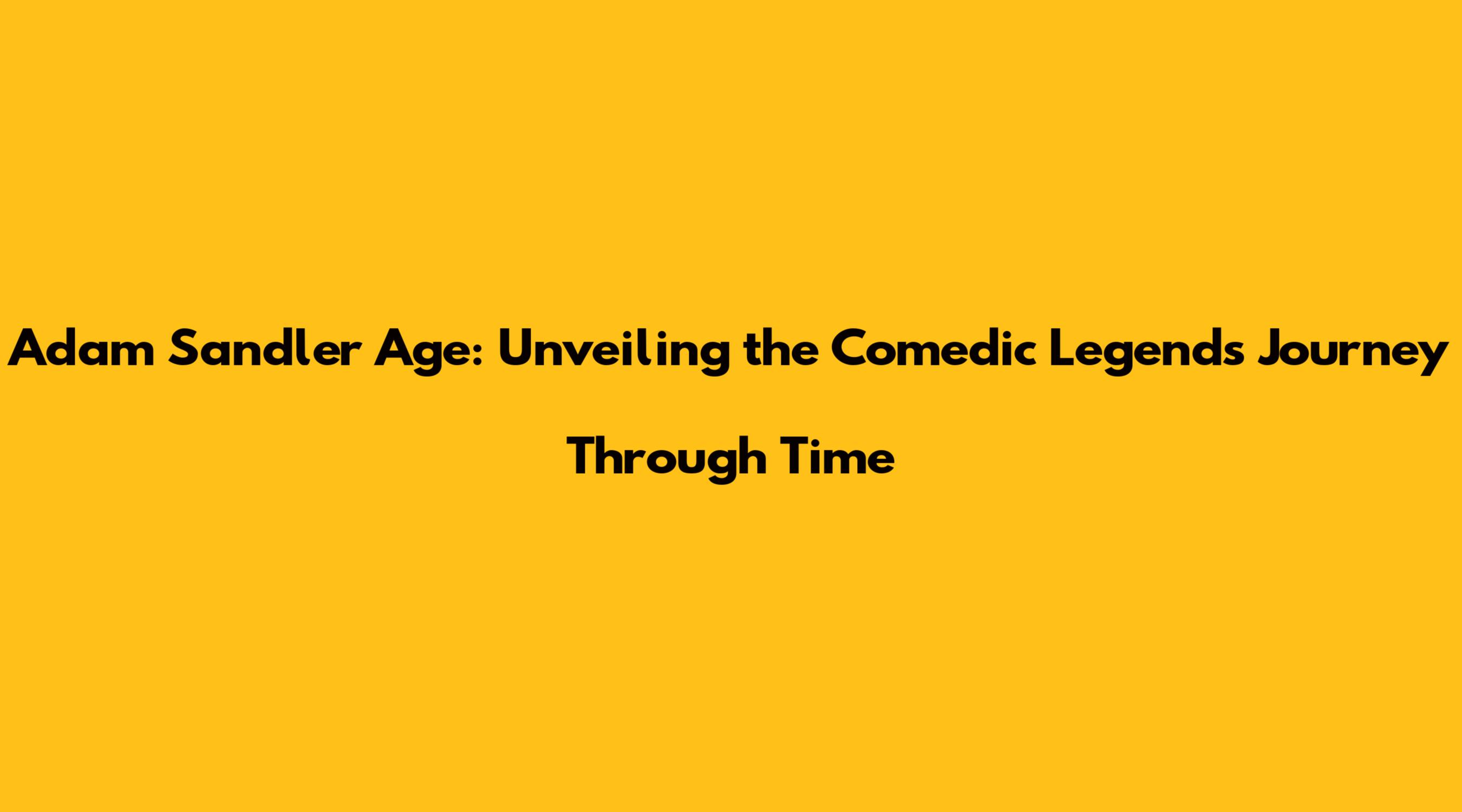 Adam Sandler Age: Unveiling the Comedic Legends Journey Through Time